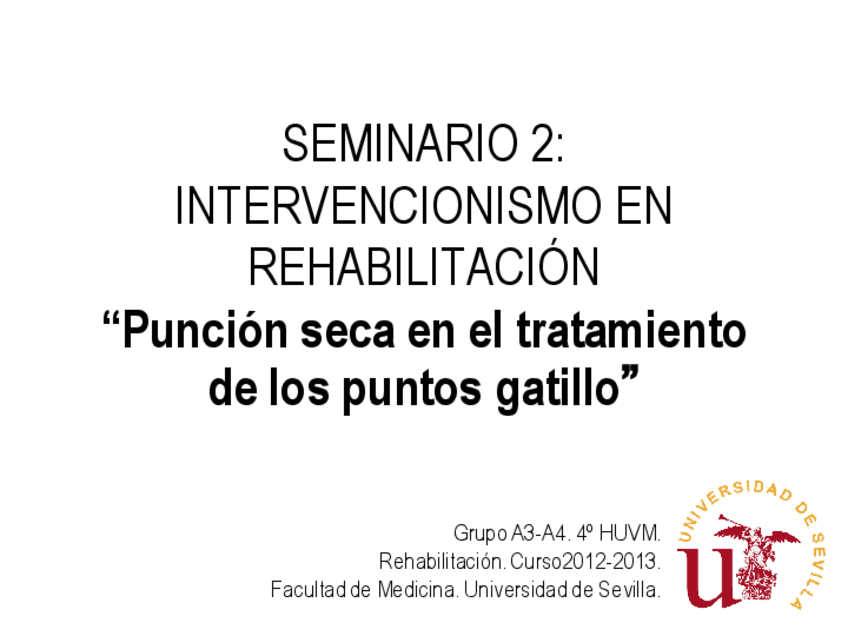 SEMINARIO 2:
INTERVENCIONISMO EN REHABILITACIÓN
“Punción seca en el tratamiento de los puntos gatillo”

Grupo A3-A4. 4º HUVM.
Rehabilitación. Curso2012-2013.
Facultad de Medicina. Universidad de Sevilla.

UNIVERSIDAD DE SEVILLA